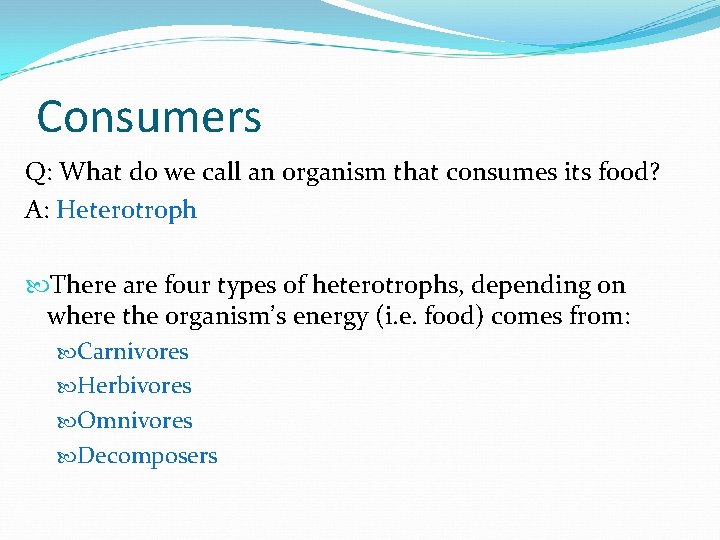 Consumers

Q: What do we call an organism that consumes its food?
A: Heterotroph

There are four types of heterotrophs, depending on where the organism's energy (i.e. food) comes from:

Carnivores
Herbivores
Omnivores
Decomposers